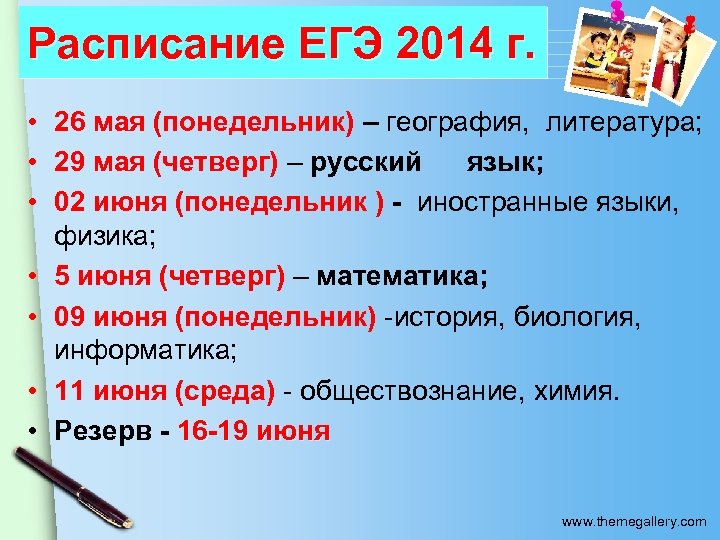 Расписание ЕГЭ 2014 г.

• 26 мая (понедельник) – география, литература;
• 29 мая (четверг) – русский язык;
• 02 июня (понедельник ) - иностранные языки, физика;
• 5 июня (четверг) – математика;
• 09 июня (понедельник) -история, биология, информатика;
• 11 июня (среда) - обществознание, химия.
• Резерв - 16-19 июня

www.themegallery.com